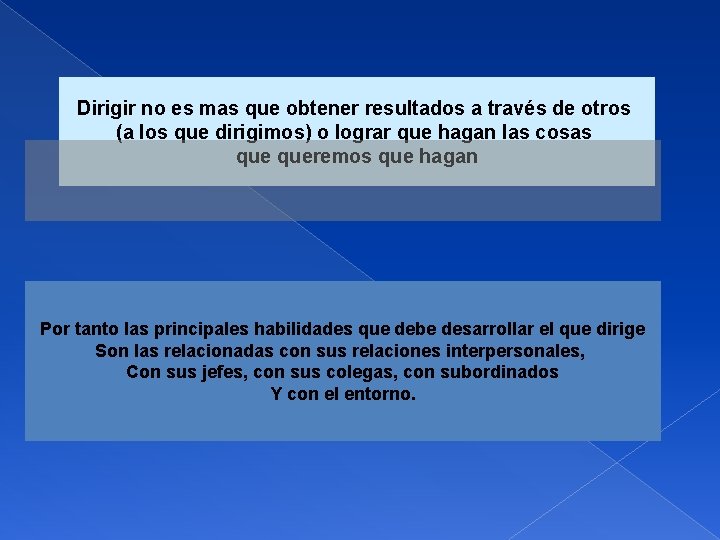 Dirigir no es mas que obtener resultados a través de otros (a los que dirigimos) o lograr que hagan las cosas que queremos que hagan

Por tanto las principales habilidades que debe desarrollar el que dirige Son las relacionadas con sus relaciones interpersonales, Con sus jefes, con sus colegas, con subordinados Y con el entorno.